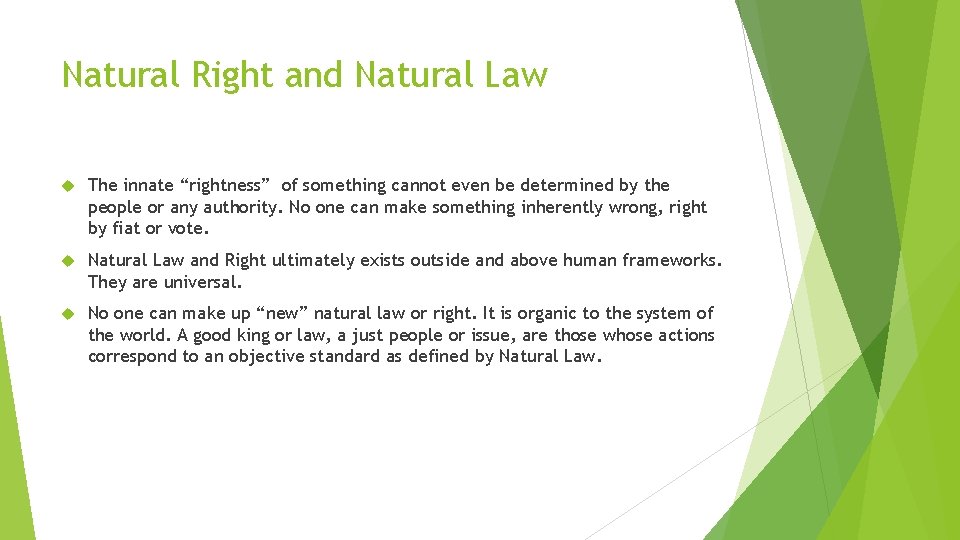 Natural Right and Natural Law

The innate “rightness”  of something cannot even be determined by the people or any authority. No one can make something inherently wrong, right by fiat or vote.

Natural Law and Right ultimately exists outside and above human frameworks. They are universal.

No one can make up “new” natural law or right. It is organic to the system of the world. A good king or law, a just people or issue, are those whose actions correspond to an objective standard as defined by Natural Law.